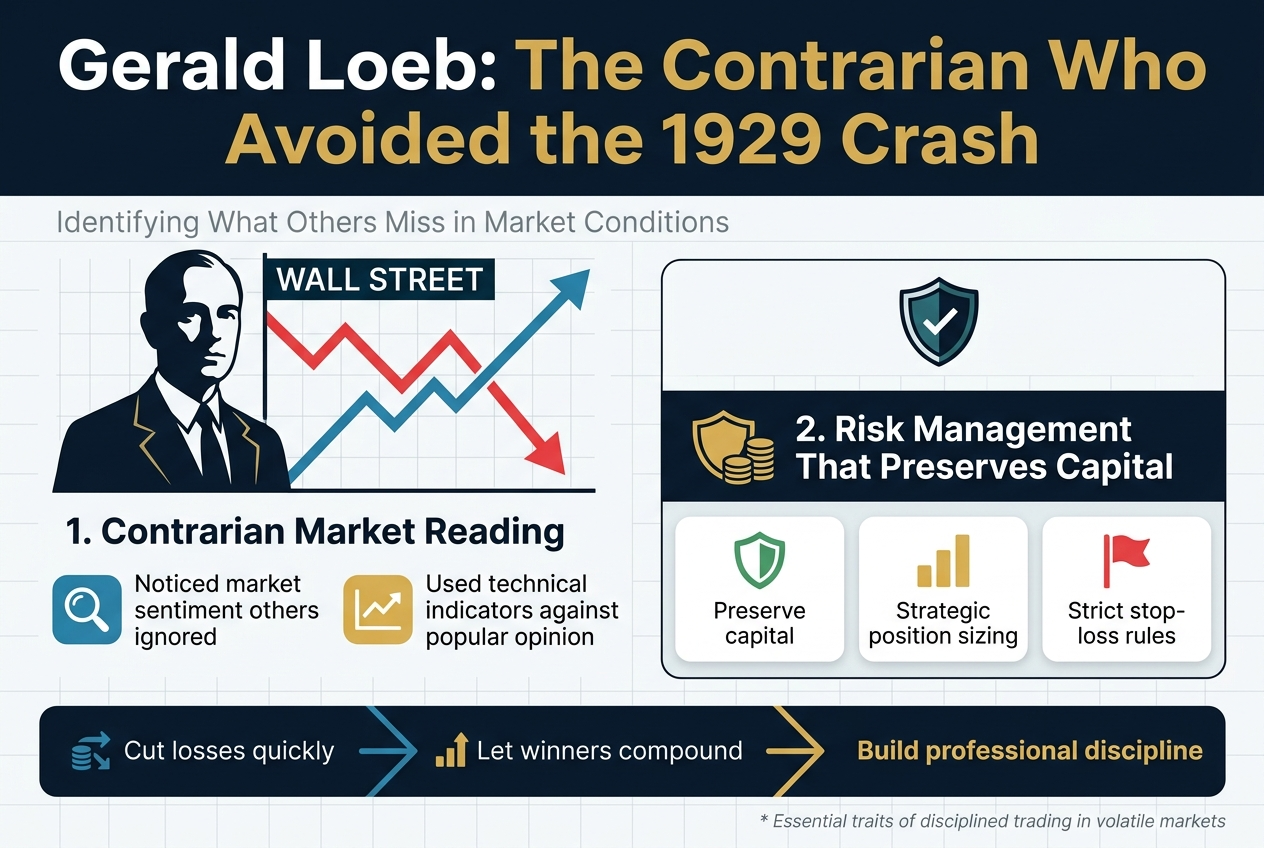 Gerald Loeb: The Contrarian Who Avoided the 1929 Crash

Identifying What Others Miss in Market Conditions

WALL STREET

1. Contrarian Market Reading

Noticed market sentiment others ignored

Used technical indicators against popular opinion

2. Risk Management That Preserves Capital

Preserve capital

Strategic position sizing

Strict stop-loss rules

Cut losses quickly

Let winners compound

Build professional discipline

* Essential traits of disciplined trading in volatile markets